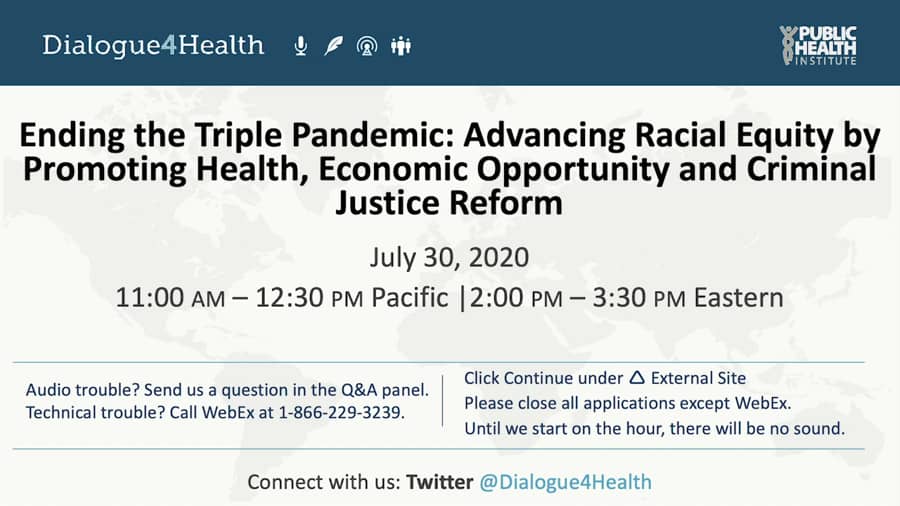 Dialogue4Health

PUBLIC HEALTH INSTITUTE

Ending the Triple Pandemic: Advancing Racial Equity by Promoting Health, Economic Opportunity and Criminal Justice Reform

July 30, 2020

11:00 AM – 12:30 PM Pacific |2:00 PM – 3:30 PM Eastern

Audio trouble? Send us a question in the Q&A panel.
Technical trouble? Call WebEx at 1-866-229-3239.

Click Continue under △ External Site
Please close all applications except WebEx.
Until we start on the hour, there will be no sound.

Connect with us: Twitter @Dialogue4Health